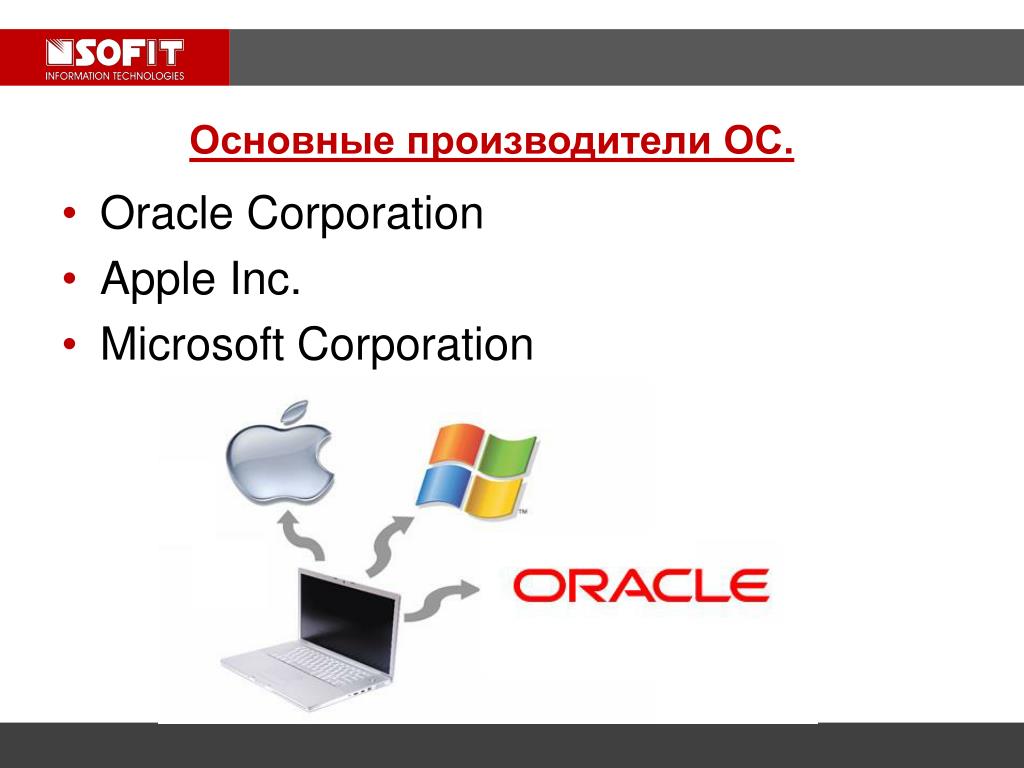 SOFIT
INFORMATION TECHNOLOGIES

Основные производители ОС.

• Oracle Corporation
• Apple Inc.
• Microsoft Corporation

ORACLE